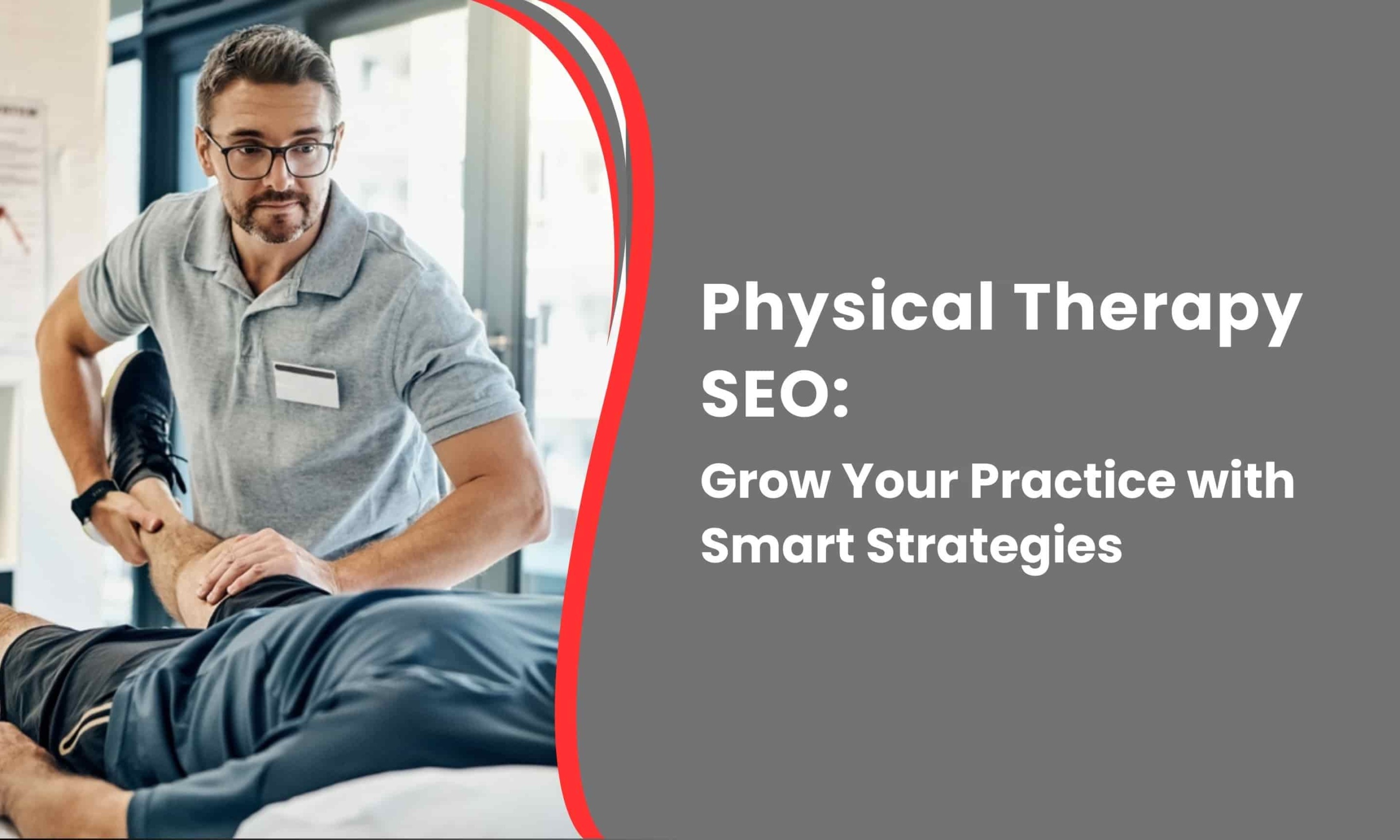 Physical Therapy SEO:

Grow Your Practice with Smart Strategies